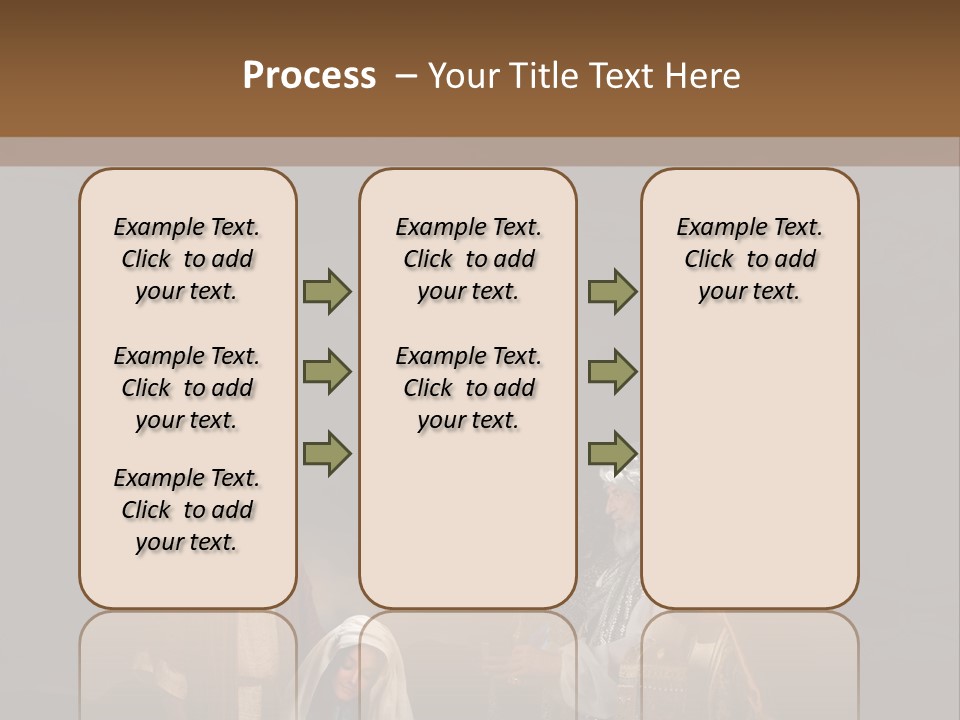 Process – Your Title Text Here

Example Text. Click to add your text.

Example Text. Click to add your text.

Example Text. Click to add your text.

Example Text. Click to add your text.

Example Text. Click to add your text.

Example Text. Click to add your text.